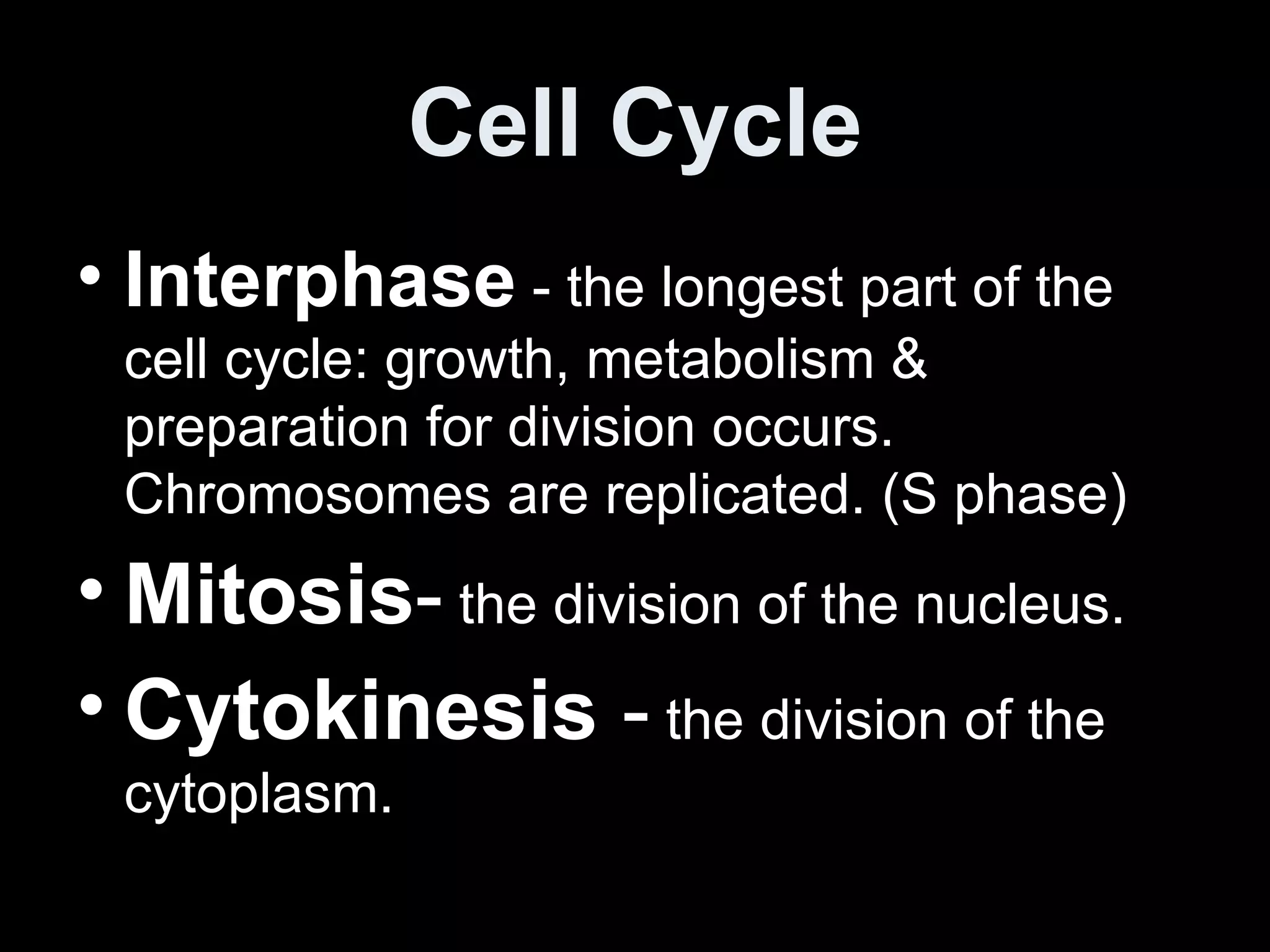 Cell Cycle

• Interphase - the longest part of the cell cycle: growth, metabolism & preparation for division occurs. Chromosomes are replicated. (S phase)
• Mitosis- the division of the nucleus.
• Cytokinesis - the division of the cytoplasm.